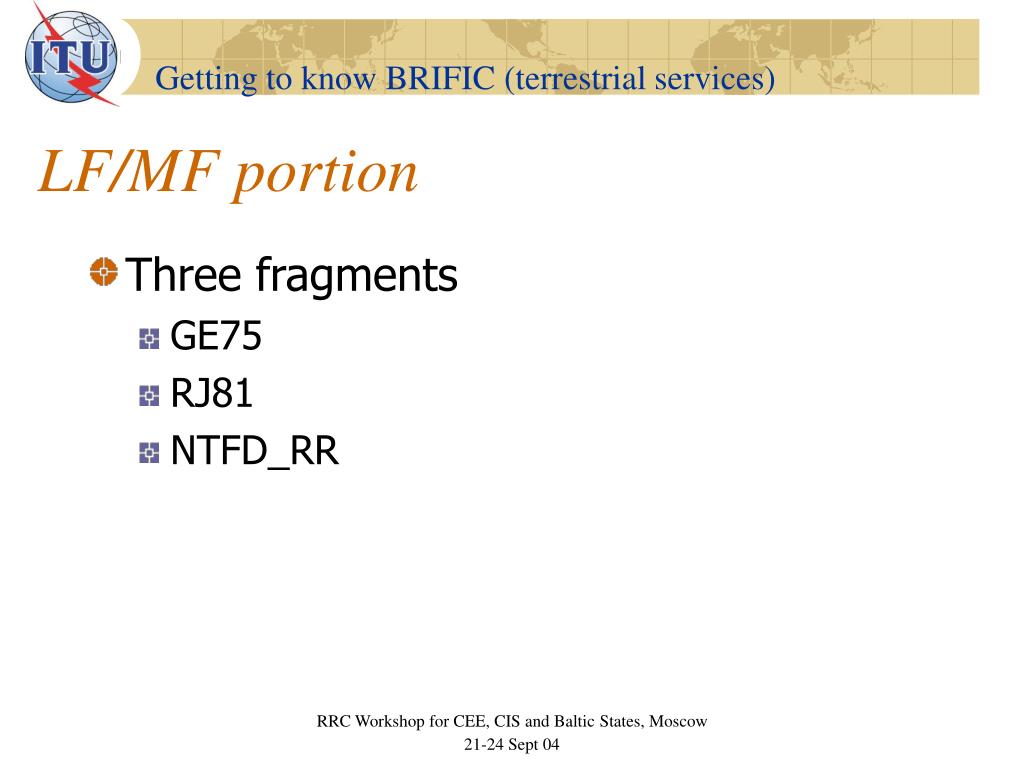 ITU

Getting to know BRIFIC (terrestrial services)

LF/MF portion

Three fragments

GE75

RJ81

NTFD_RR

RRC Workshop for CEE, CIS and Baltic States, Moscow
21-24 Sept 04